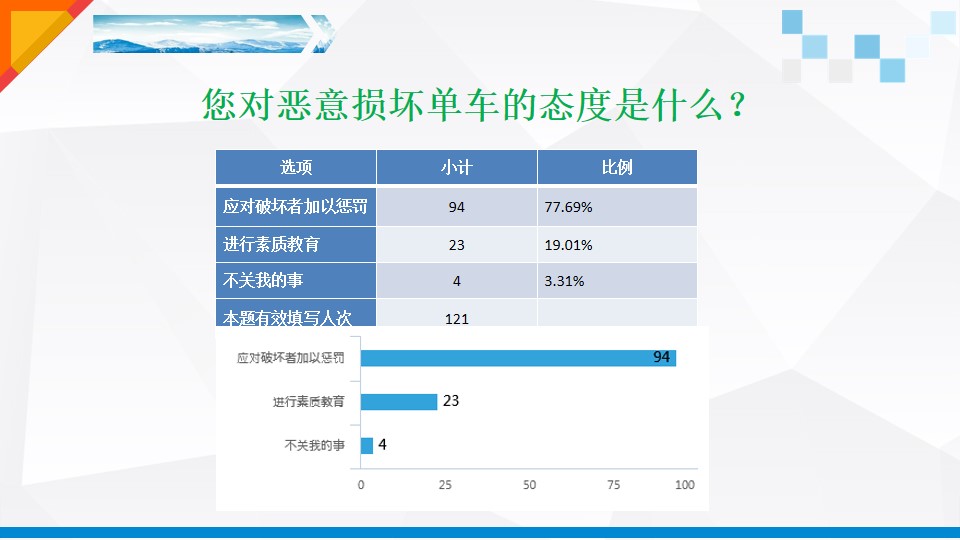 您对恶意损坏单车的态度是什么？

| 选项 | 小计 | 比例 |
|---|---|---|
| 应对破坏者加以惩罚 | 94 | 77.69% |
| 进行素质教育 | 23 | 19.01% |
| 不关我的事 | 4 | 3.31% |
| 本题有效填写人次 | 121 | |

应对破坏者加以惩罚
94
进行素质教育
23
不关我的事
4
0
25
50
75
100